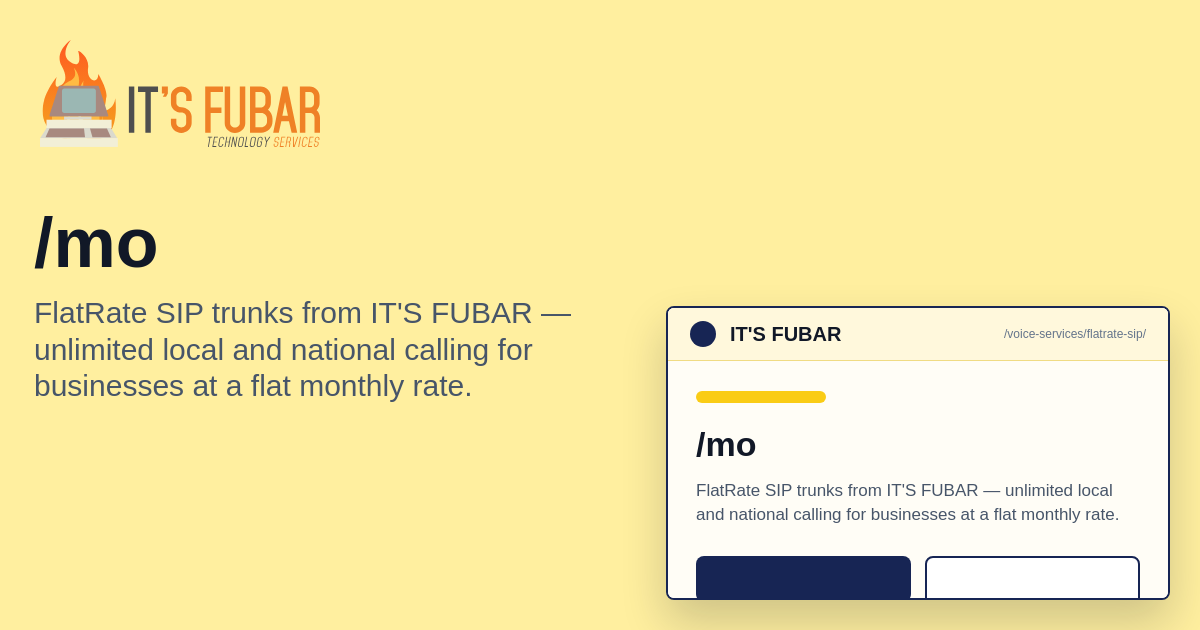 IT'S FUBAR
TECHNOLOGY SERVICES

/mo

FlatRate SIP trunks from IT'S FUBAR — unlimited local and national calling for businesses at a flat monthly rate.

IT'S FUBAR
/voice-services/flatrate-sip/

/mo

FlatRate SIP trunks from IT'S FUBAR — unlimited local and national calling for businesses at a flat monthly rate.